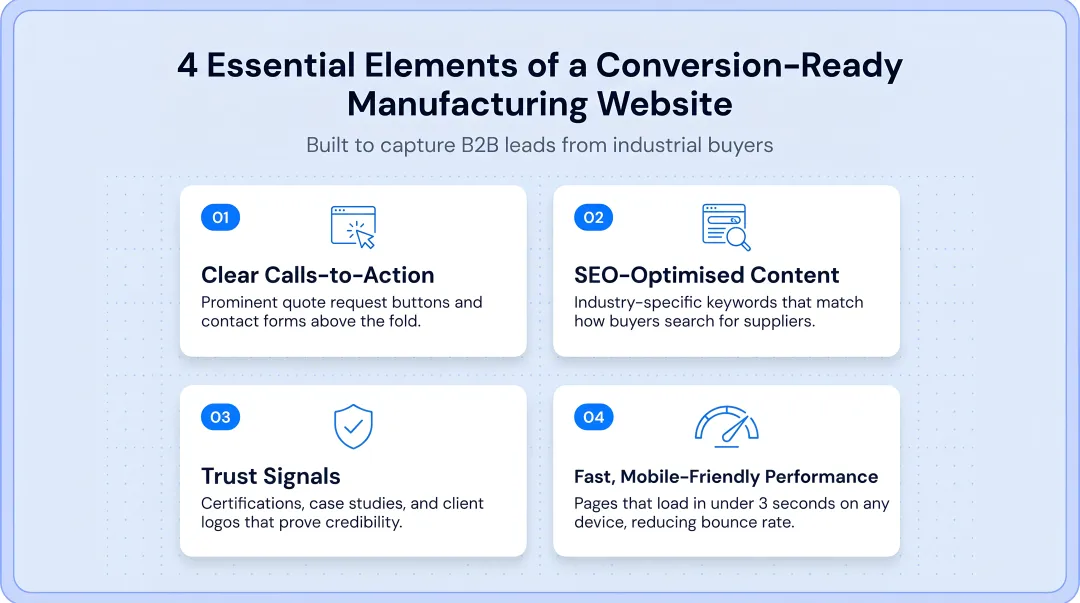 4 Essential Elements of a Conversion-Ready Manufacturing Website

Built to capture B2B leads from industrial buyers

01

Clear Calls-to-Action

Prominent quote request buttons and contact forms above the fold.

02

SEO-Optimised Content

Industry-specific keywords that match how buyers search for suppliers.

03

Trust Signals

Certifications, case studies, and client logos that prove credibility.

04

Fast, Mobile-Friendly Performance

Pages that load in under 3 seconds on any device, reducing bounce rate.